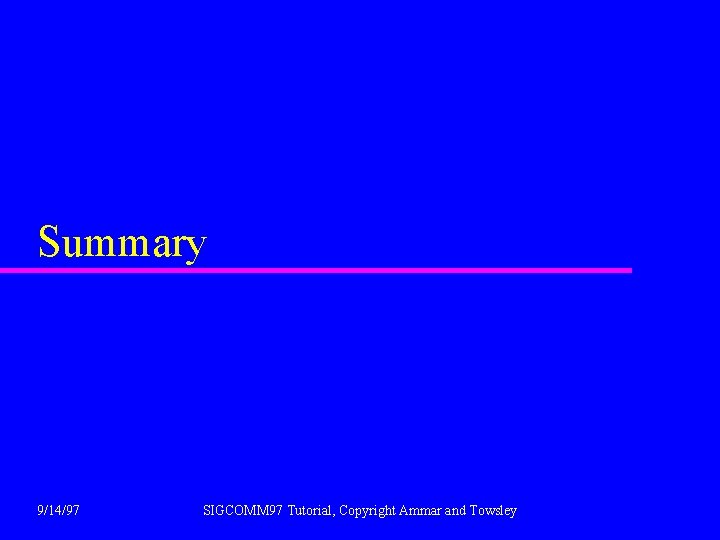 Summary

9/14/97

SIGCOMM97 Tutorial, Copyright Ammar and Towsley